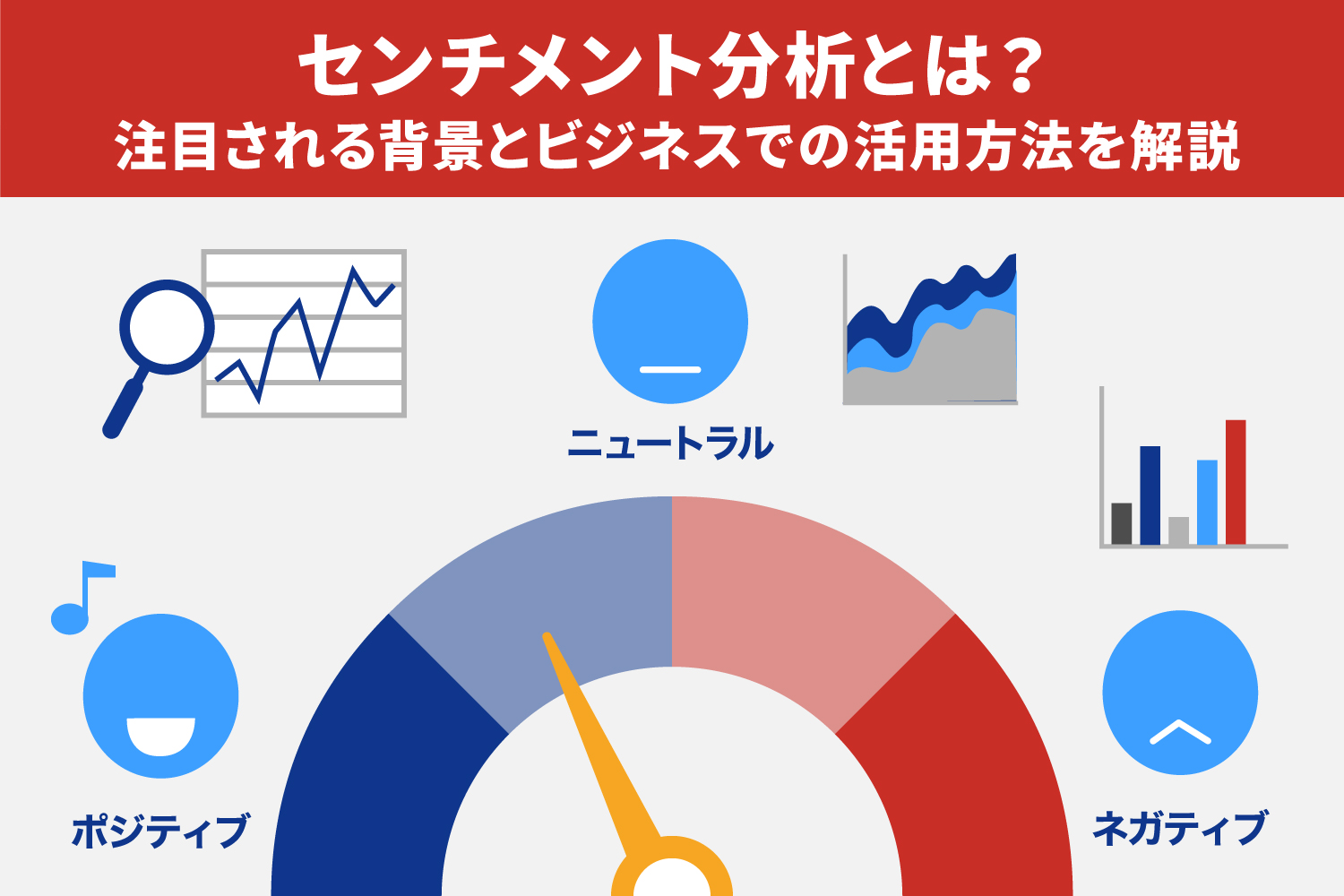 センチメント分析とは？
注目される背景とビジネスでの活用方法を解説

ニュートラル

ポジティブ

ネガティブ